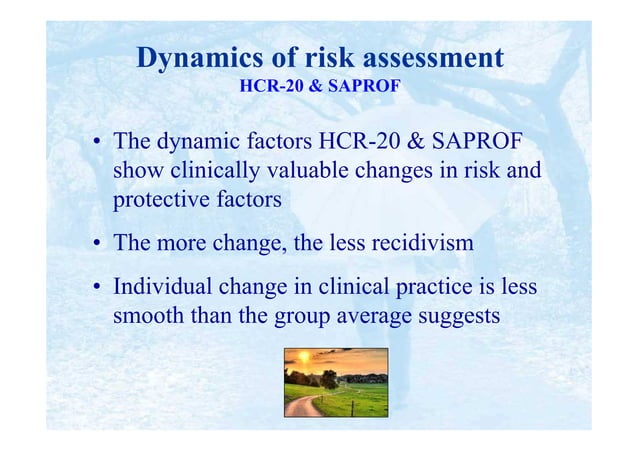 Dynamics of risk assessment
HCR-20 & SAPROF

• The dynamic factors HCR-20 & SAPROF show clinically valuable changes in risk and protective factors

• The more change, the less recidivism

• Individual change in clinical practice is less smooth than the group average suggests